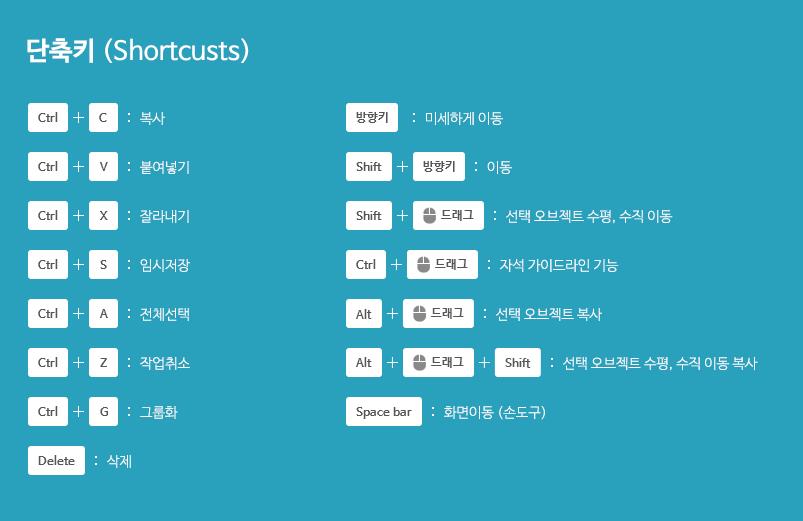 단축키 (Shortcusts)

Ctrl + C : 복사

Ctrl + V : 붙여넣기

Ctrl + X : 잘라내기

Ctrl + S : 임시저장

Ctrl + A : 전체선택

Ctrl + Z : 작업취소

Ctrl + G : 그룹화

Delete : 삭제

방향키 : 미세하게 이동

Shift + 방향키 : 이동

Shift + 드래그 : 선택 오브젝트 수평, 수직 이동

Ctrl + 드래그 : 자석 가이드라인 기능

Alt + 드래그 : 선택 오브젝트 복사

Alt + 드래그 + Shift : 선택 오브젝트 수평, 수직 이동 복사

Space bar : 화면이동 (손도구)